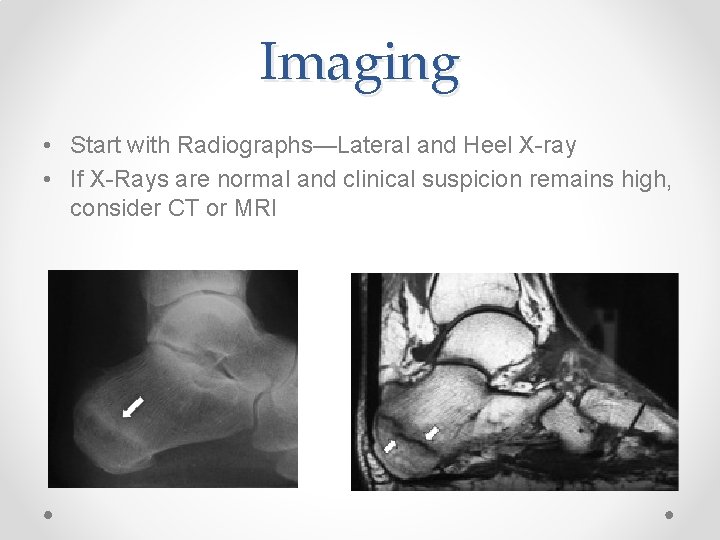 Imaging

• Start with Radiographs—Lateral and Heel X-ray
• If X-Rays are normal and clinical suspicion remains high, consider CT or MRI